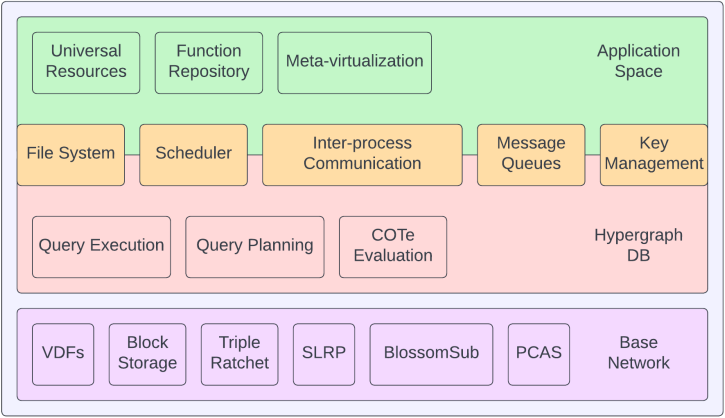 Universal Resources

Function Repository

Meta-virtualization

Application Space

File System

Scheduler

Inter-process Communication

Message Queues

Key Management

Query Execution

Query Planning

COTe Evaluation

Hypergraph DB

VDFs

Block Storage

Triple Ratchet

SLRP

BlossomSub

PCAS

Base Network